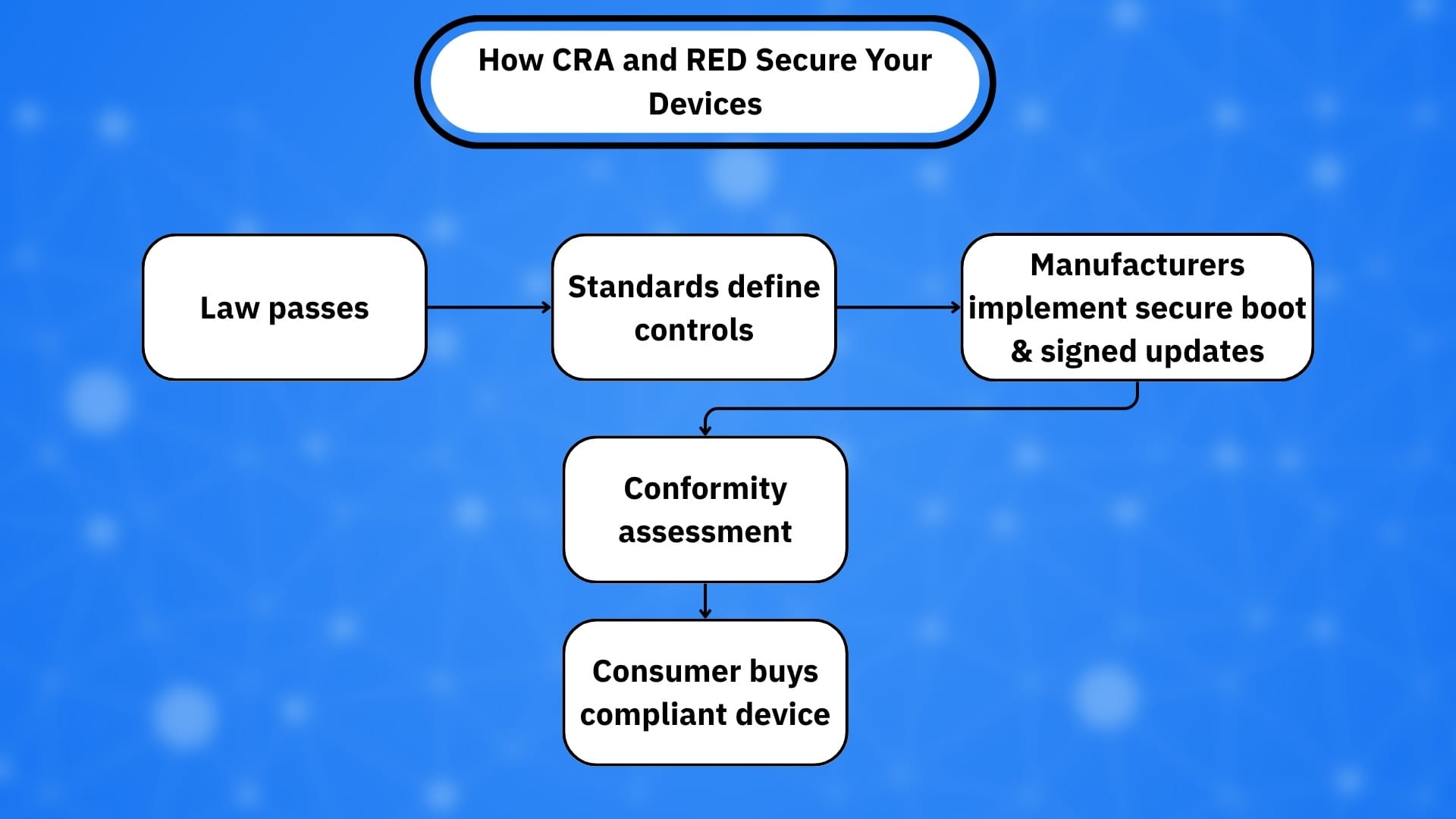 How CRA and RED Secure Your Devices

Law passes

Standards define controls

Manufacturers implement secure boot & signed updates

Conformity assessment

Consumer buys compliant device